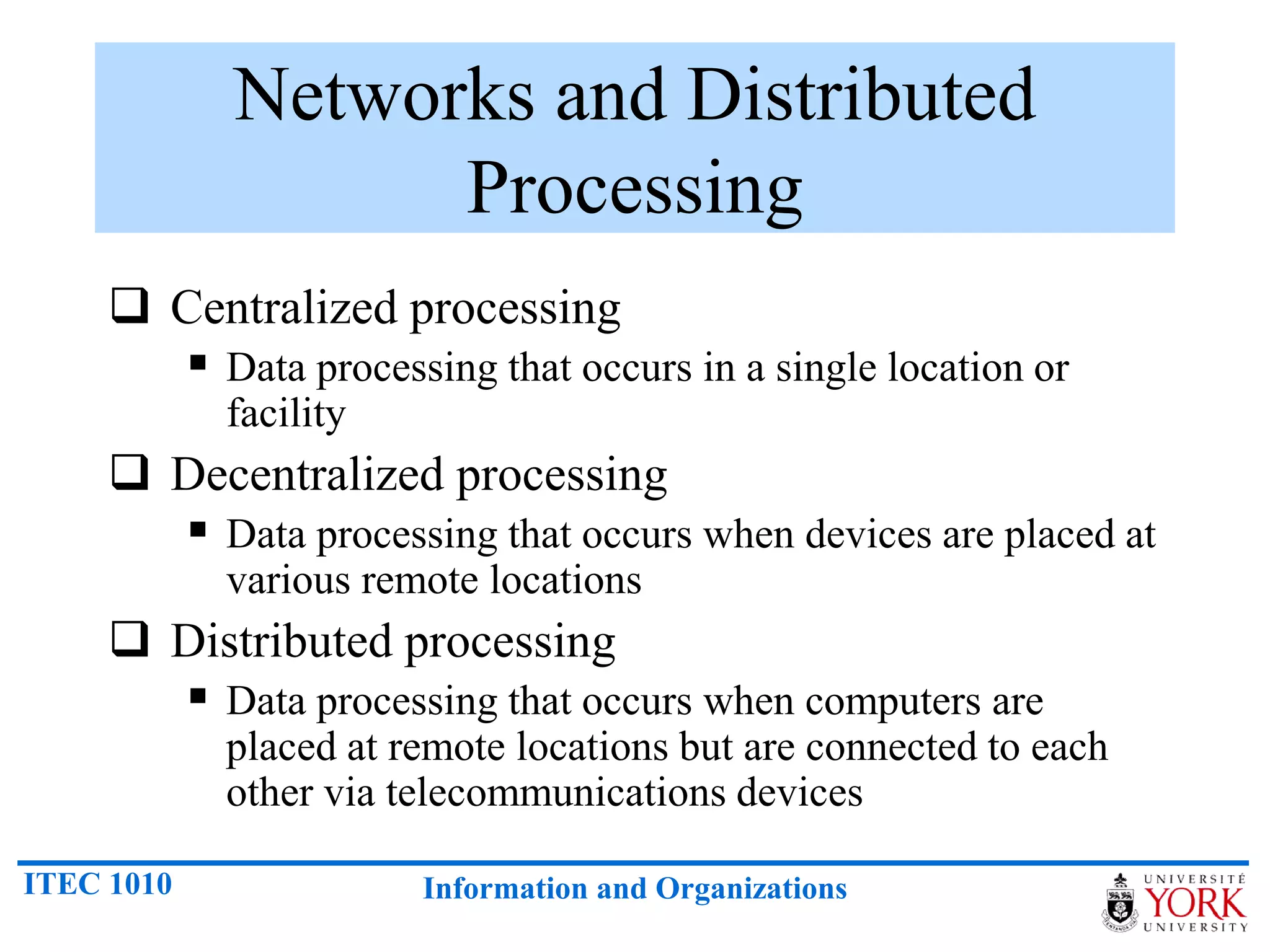 Networks and Distributed Processing

❑ Centralized processing

▪ Data processing that occurs in a single location or facility

❑ Decentralized processing

▪ Data processing that occurs when devices are placed at various remote locations

❑ Distributed processing

▪ Data processing that occurs when computers are placed at remote locations but are connected to each other via telecommunications devices

ITEC 1010

Information and Organizations

UNIVERSITÉ YORK UNIVERSITY